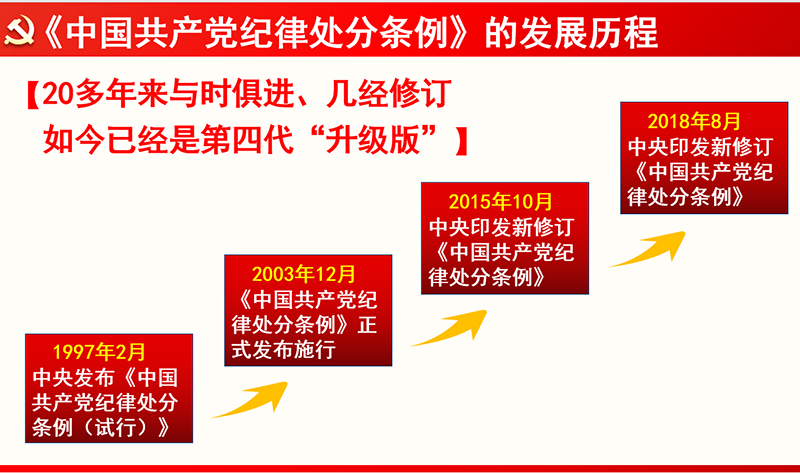 《中国共产党纪律处分条例》的发展历程

【20多年来与时俱进、几经修订
如今已经是第四代“升级版”】

1997年2月
中央发布《中国共产党纪律处分条例（试行）》

2003年12月
《中国共产党纪律处分条例》正式发布施行

2015年10月
中央印发新修订《中国共产党纪律处分条例》

2018年8月
中央印发新修订《中国共产党纪律处分条例》